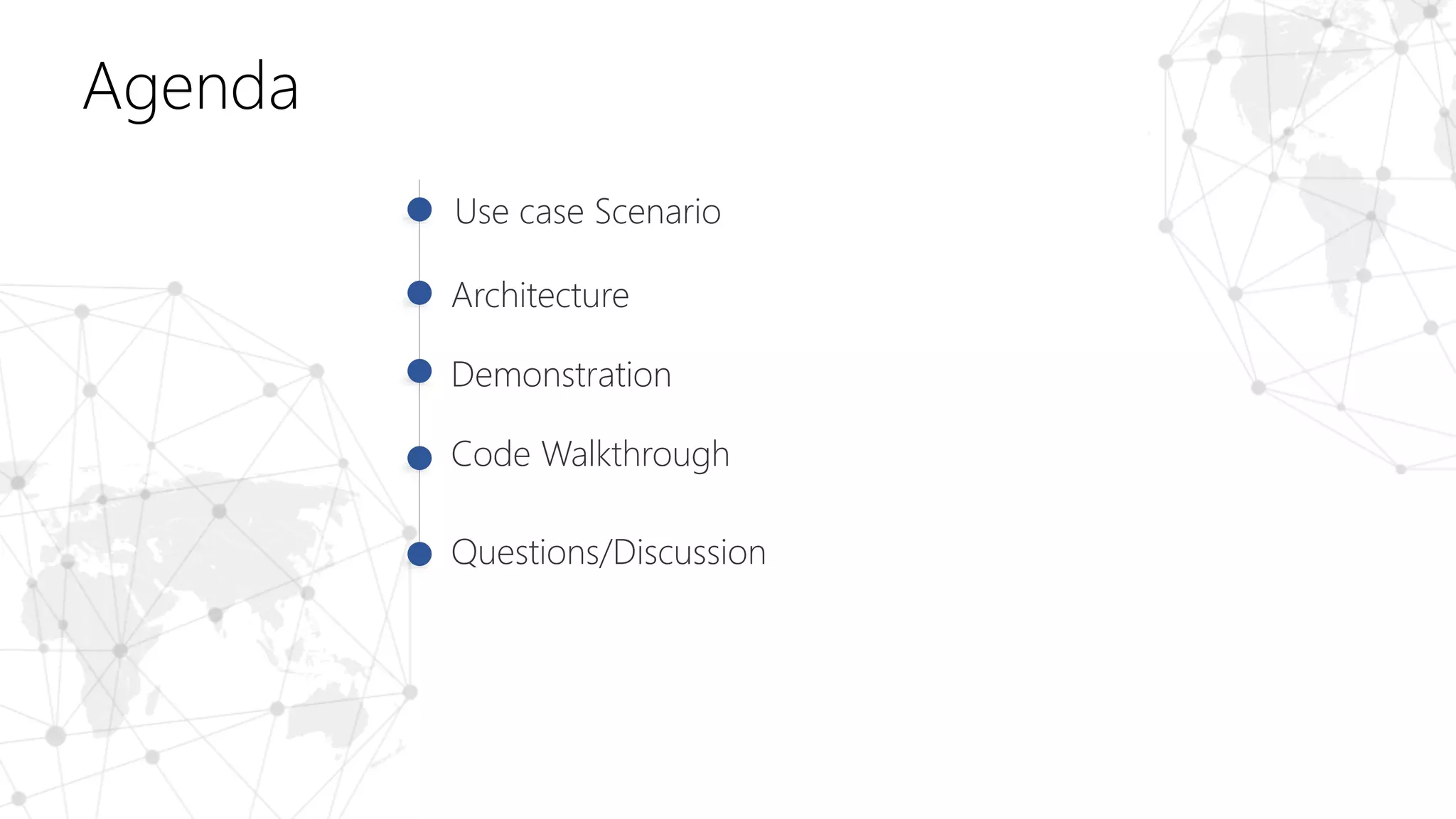 Agenda

Use case Scenario

Architecture

Demonstration

Code Walkthrough

Questions/Discussion